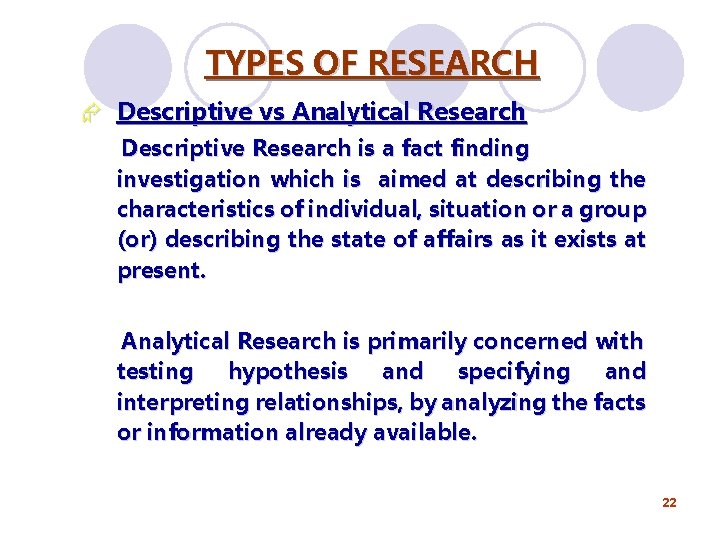 TYPES OF RESEARCH

Descriptive vs Analytical Research

Descriptive Research is a fact finding investigation which is aimed at describing the characteristics of individual, situation or a group (or) describing the state of affairs as it exists at present.

Analytical Research is primarily concerned with testing hypothesis and specifying and interpreting relationships, by analyzing the facts or information already available.

22